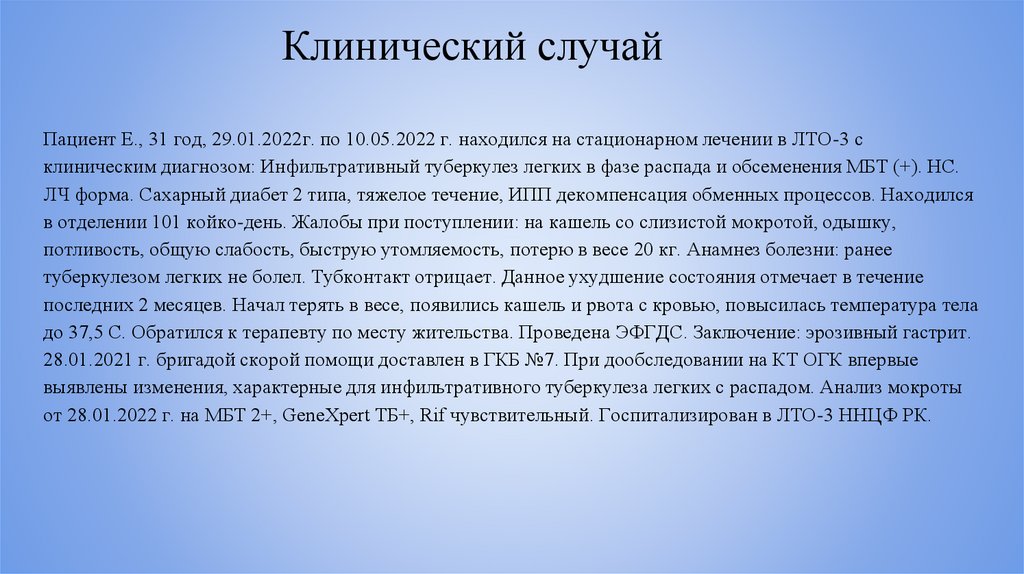 Клинический случай

Пациент Е., 31 год, 29.01.2022г. по 10.05.2022 г. находился на стационарном лечении в ЛТО-3 с клиническим диагнозом: Инфильтративный туберкулез легких в фазе распада и обсеменения МБТ (+). НС. ЛЧ форма. Сахарный диабет 2 типа, тяжелое течение, ИПП декомпенсация обменных процессов. Находился в отделении 101 койко-день. Жалобы при поступлении: на кашель со слизистой мокротой, одышку, потливость, общую слабость, быструю утомляемость, потерю в весе 20 кг. Анамнез болезни: ранее туберкулезом легких не болел. Тубконтакт отрицает. Данное ухудшение состояния отмечает в течение последних 2 месяцев. Начал терять в весе, появились кашель и рвота с кровью, повысилась температура тела до 37,5 С. Обратился к терапевту по месту жительства. Проведена ЭФГДС. Заключение: эрозивный гастрит. 28.01.2021 г. бригадой скорой помощи доставлен в ГКБ №7. При дообследовании на КТ ОГК впервые выявлены изменения, характерные для инфильтративного туберкулеза легких с распадом. Анализ мокроты от 28.01.2022 г. на МБТ 2+, GeneXpert ТБ+, Rif чувствительный. Госпитализирован в ЛТО-3 ННЦФ РК.